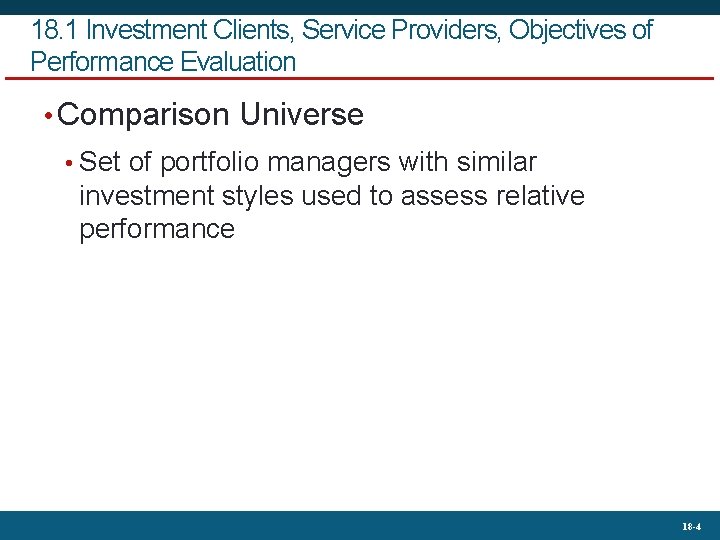 18.1 Investment Clients, Service Providers, Objectives of Performance Evaluation

• Comparison Universe

• Set of portfolio managers with similar investment styles used to assess relative performance

18-4